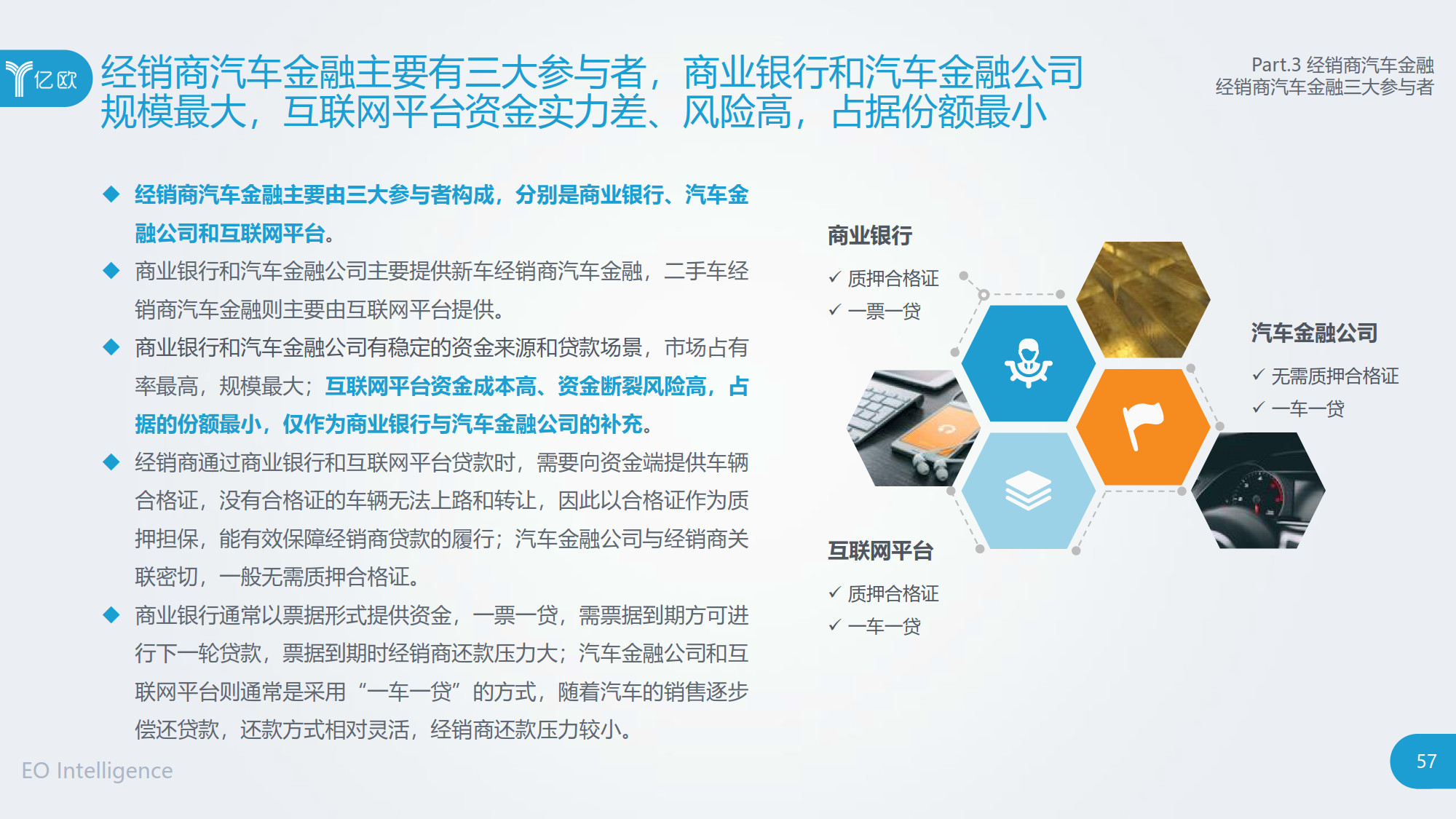 亿欧

经销商汽车金融主要有三大参与者，商业银行和汽车金融公司规模最大，互联网平台资金实力差、风险高，占据份额最小

Part.3 经销商汽车金融
经销商汽车金融三大参与者

◆ 经销商汽车金融主要由三大参与者构成，分别是商业银行、汽车金融公司和互联网平台。

◆ 商业银行和汽车金融公司主要提供新车经销商汽车金融，二手车经销商汽车金融则主要由互联网平台提供。

◆ 商业银行和汽车金融公司有稳定的资金来源和贷款场景，市场占有率最高，规模最大；互联网平台资金成本高、资金断裂风险高，占据的份额最小，仅作为商业银行与汽车金融公司的补充。

◆ 经销商通过商业银行和互联网平台贷款时，需要向资金端提供车辆合格证，没有合格证的车辆无法上路和转让，因此以合格证作为质押担保，能有效保障经销商贷款的履行；汽车金融公司与经销商关联密切，一般无需质押合格证。

◆ 商业银行通常以票据形式提供资金，一票一贷，需票据到期方可进行下一轮贷款，票据到期时经销商还款压力大；汽车金融公司和互联网平台则通常是采用“一车一贷”的方式，随着汽车的销售逐步偿还贷款，还款方式相对灵活，经销商还款压力较小。

商业银行
✓ 质押合格证
✓ 一票一贷

汽车金融公司
✓ 无需质押合格证
✓ 一车一贷

互联网平台
✓ 质押合格证
✓ 一车一贷

EO Intelligence

57